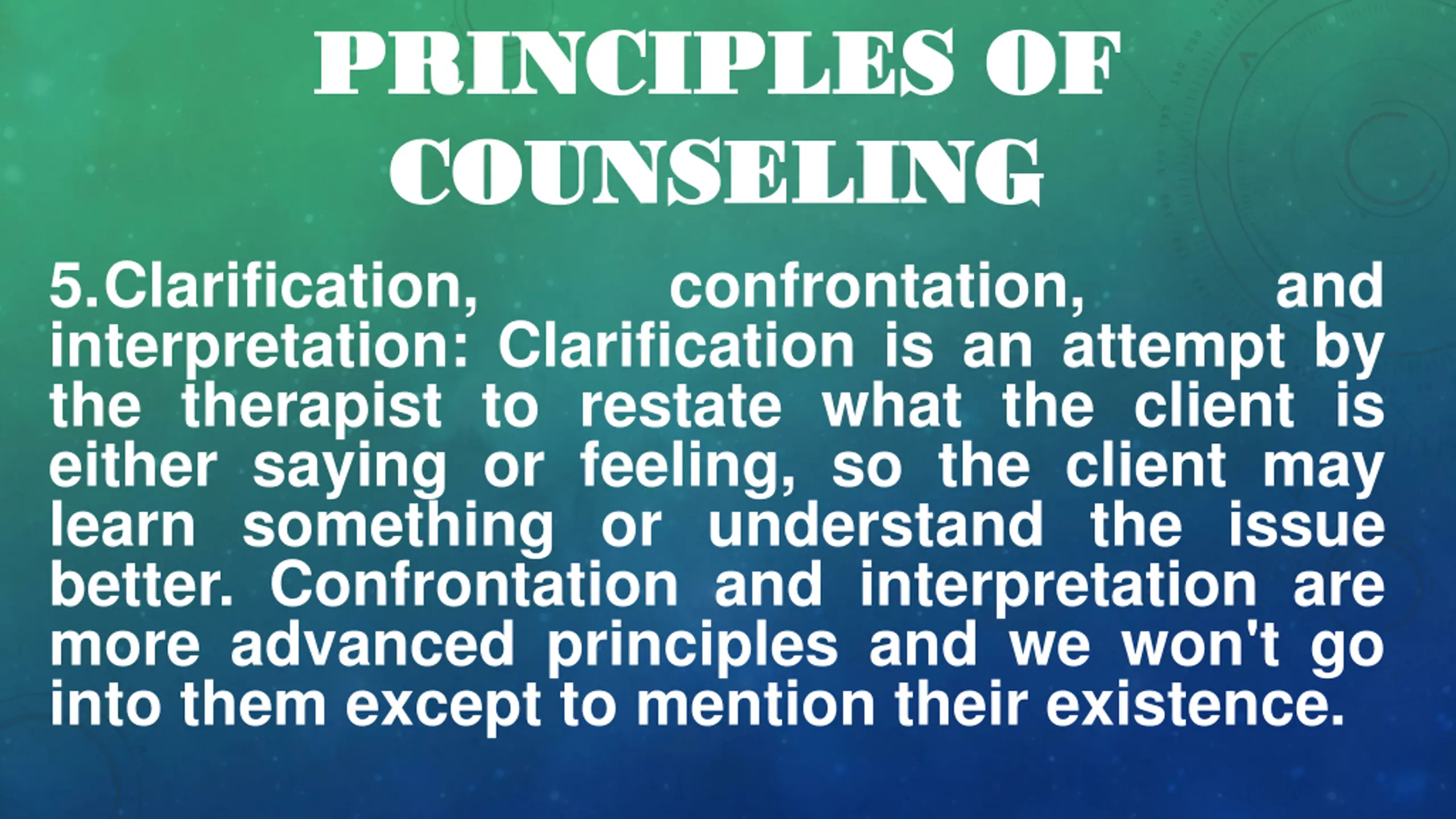 PRINCIPLES OF COUNSELING

5.Clarification, confrontation, and interpretation: Clarification is an attempt by the therapist to restate what the client is either saying or feeling, so the client may learn something or understand the issue better. Confrontation and interpretation are more advanced principles and we won't go into them except to mention their existence.